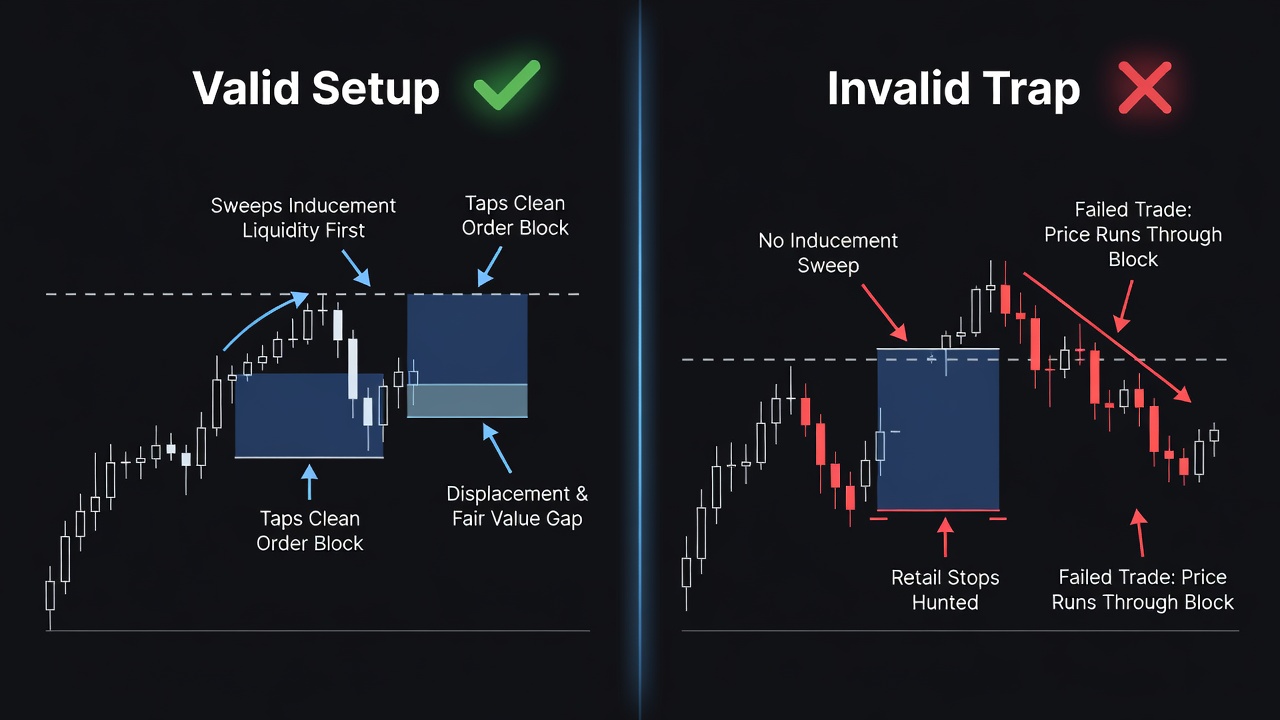 Valid Setup

Sweeps Inducement Liquidity First

Taps Clean Order Block

Taps Clean Order Block

Displacement & Fair Value Gap

Invalid Trap

No Inducement Sweep

Failed Trade: Price Runs Through Block

Retail Stops Hunted

Failed Trade: Price Runs Through Block